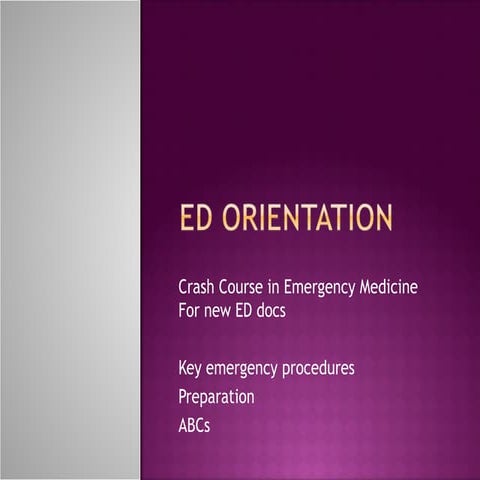 ED ORIENTATION

Crash Course in Emergency Medicine
For new ED docs

Key emergency procedures
Preparation
ABCs